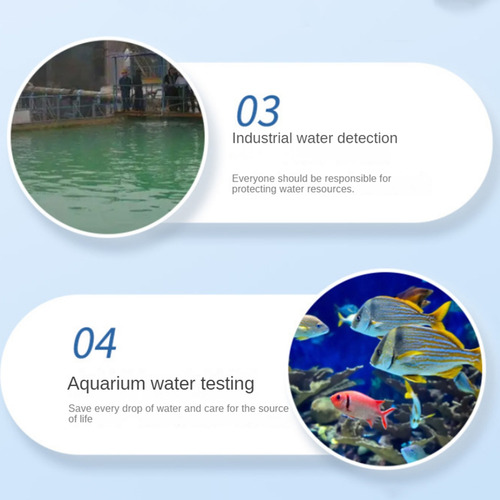 03
Industrial water detection

Everyone should be responsible for protecting water resources.

04
Aquarium water testing

Save every drop of water and care for the source of life